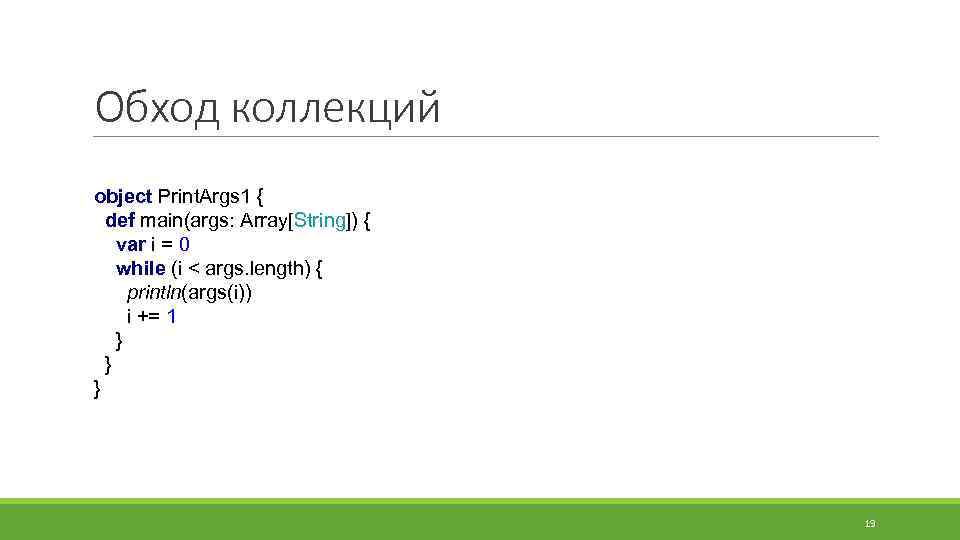 Обход коллекций

object PrintArgs1 {
  def main(args: Array[String]) {
    var i = 0
    while (i < args.length) {
      println(args(i))
      i += 1
    }
  }
}

13